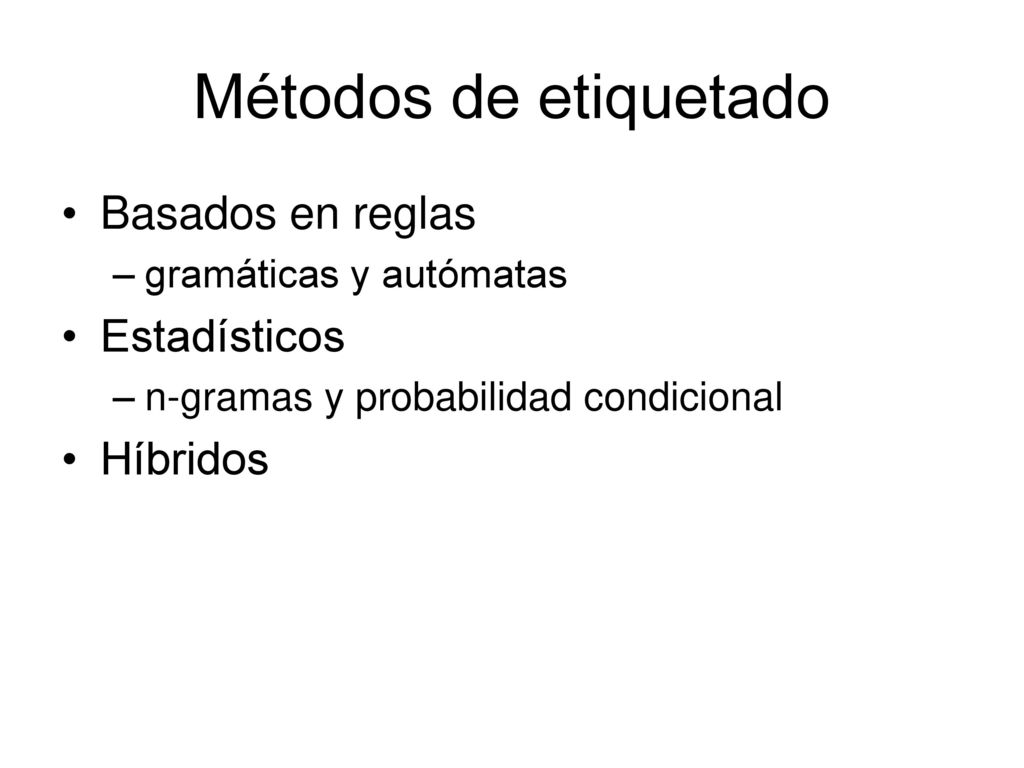 Métodos de etiquetado

• Basados en reglas
  – gramáticas y autómatas
• Estadísticos
  – n-gramas y probabilidad condicional
• Híbridos